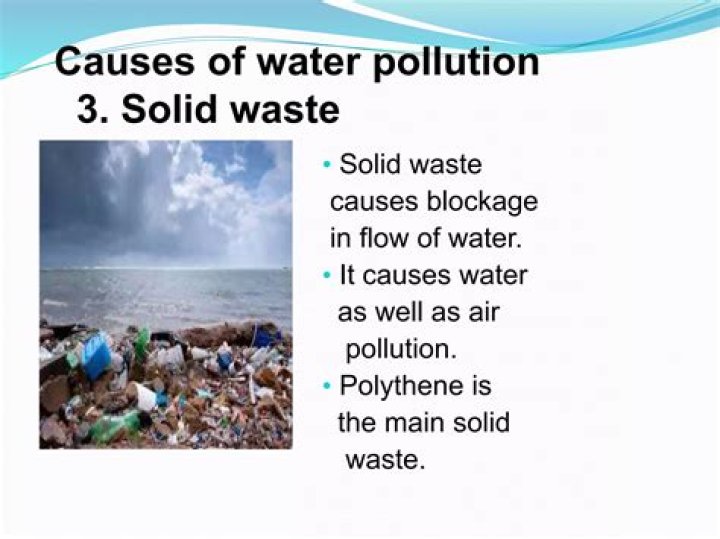 Causes of water pollution
3. Solid waste

• Solid waste causes blockage in flow of water.
• It causes water as well as air pollution.
• Polythene is the main solid waste.